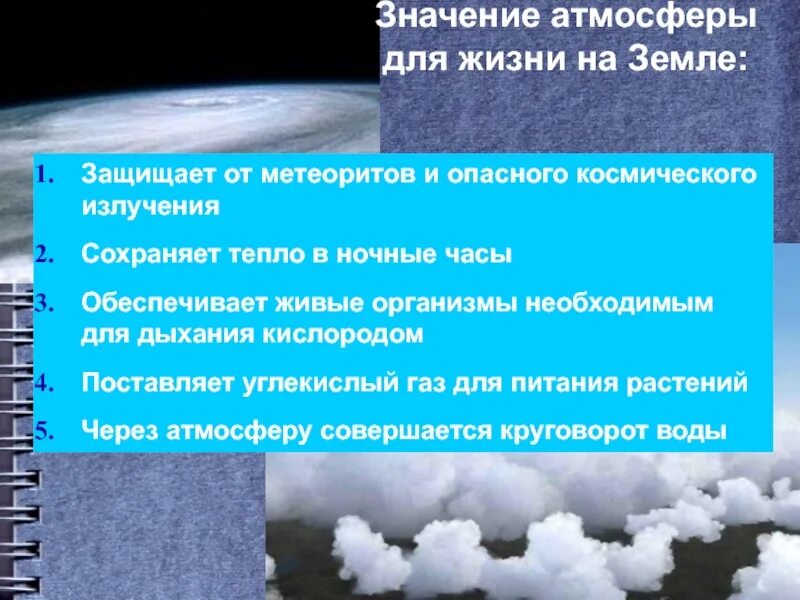 Значение атмосферы для жизни на Земле:

1. Защищает от метеоритов и опасного космического излучения
2. Сохраняет тепло в ночные часы
3. Обеспечивает живые организмы необходимым для дыхания кислородом
4. Поставляет углекислый газ для питания растений
5. Через атмосферу совершается круговорот воды